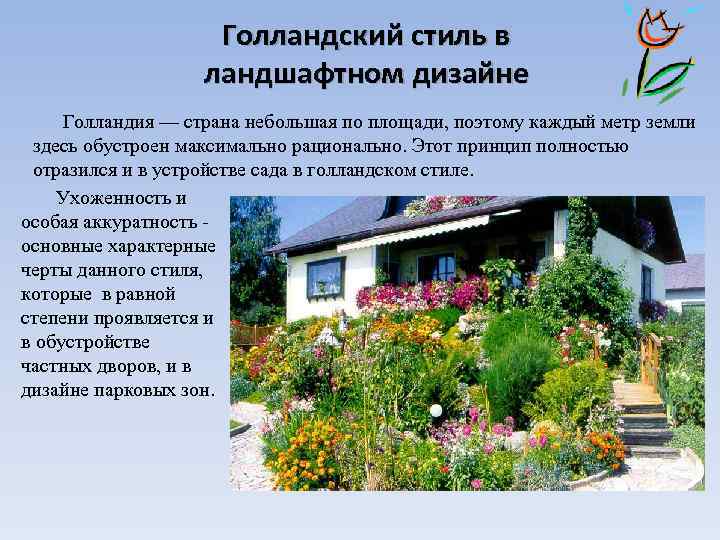 Голландский стиль в ландшафтном дизайне

Голландия — страна небольшая по площади, поэтому каждый метр земли здесь обустроен максимально рационально. Этот принцип полностью отразился и в устройстве сада в голландском стиле.

Ухоженность и особая аккуратность - основные характерные черты данного стиля, которые в равной степени проявляется и в обустройстве частных дворов, и в дизайне парковых зон.